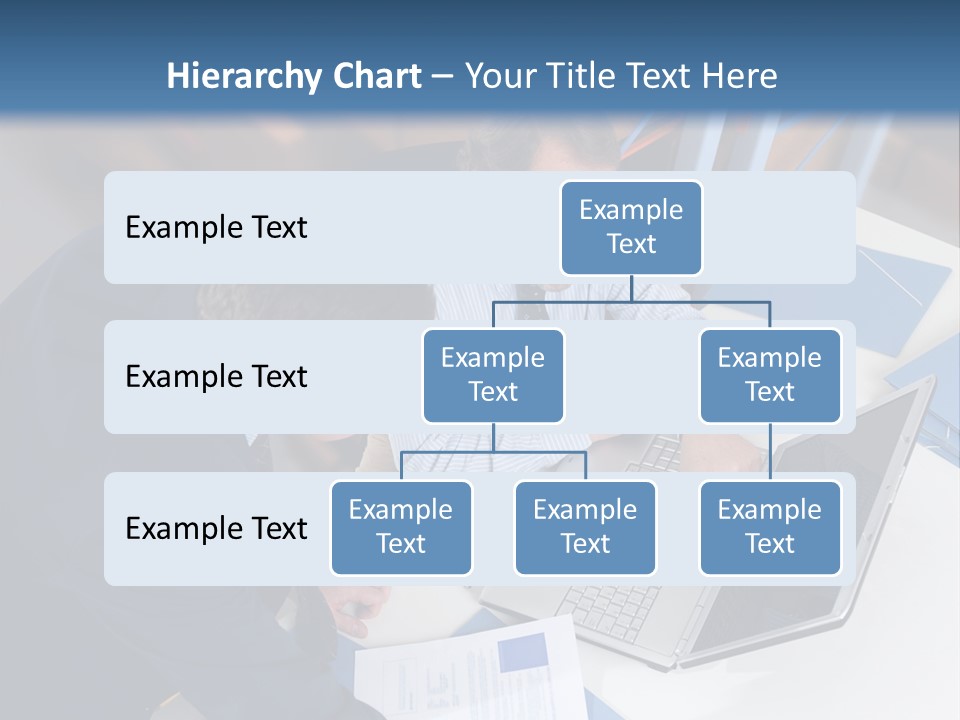 Hierarchy Chart – Your Title Text Here

Example Text

Example Text

Example Text

Example Text

Example Text

Example Text

Example Text

Example Text

Example Text